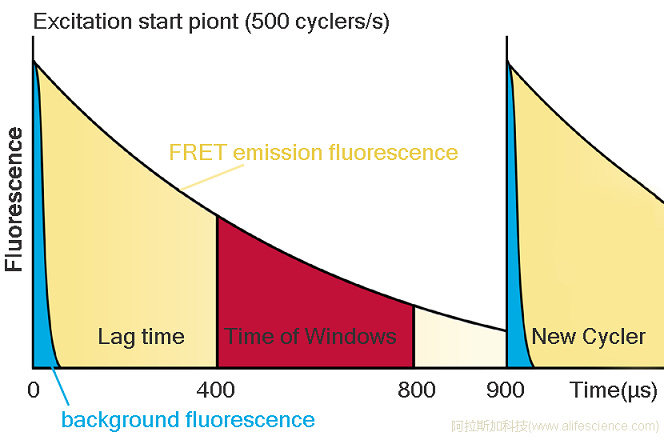 Excitation start piont (500 cyclers/s)

Fluorescence

FRET emission fluorescence

Lag time

Time of Windows

New Cycler

0

400

800

900

Time(μs)

background fluorescence

阿拉斯加科技(www.alifescience.com)